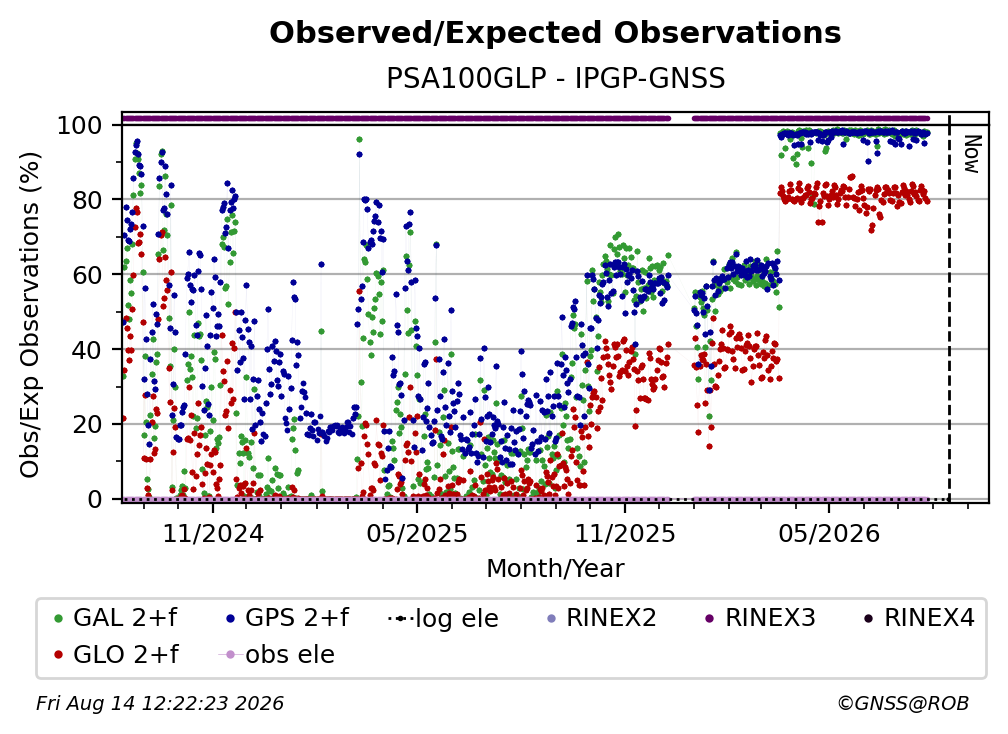 Observed/Expected Observations
PSA100GLP - IPGP-GNSS

Obs/Exp Observations (%)

100
80
60
40
20
0

Now

11/2024
05/2025
11/2025
05/2026

Month/Year

GAL 2+f
GPS 2+f
log ele
RINEX2
RINEX3
RINEX4
GLO 2+f
obs ele

Fri Aug 14 12:22:23 2026
©GNSS@ROB